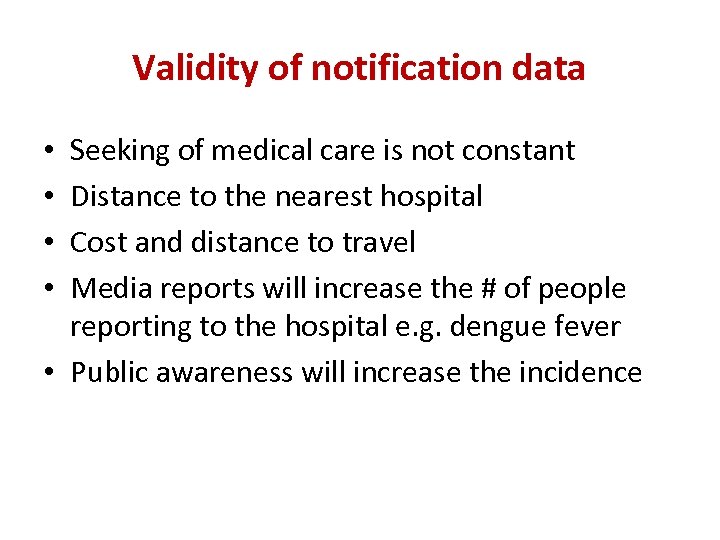 Validity of notification data

• Seeking of medical care is not constant
• Distance to the nearest hospital
• Cost and distance to travel
• Media reports will increase the # of people reporting to the hospital e.g. dengue fever
• Public awareness will increase the incidence